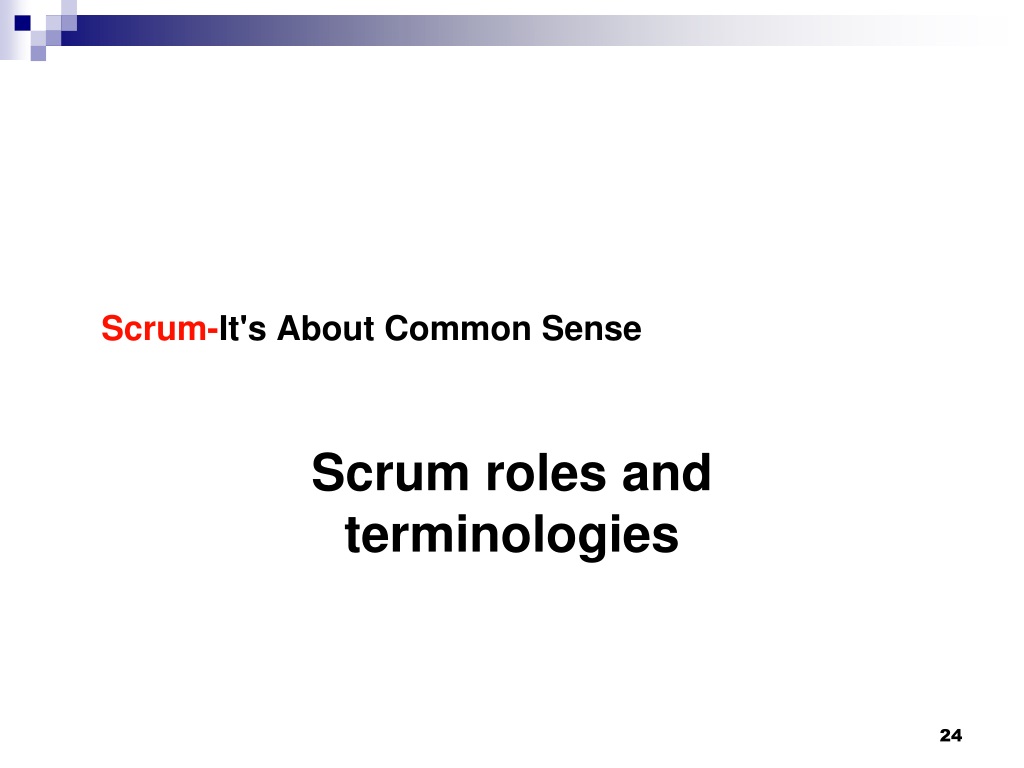 Scrum-It's About Common Sense

Scrum roles and terminologies

24